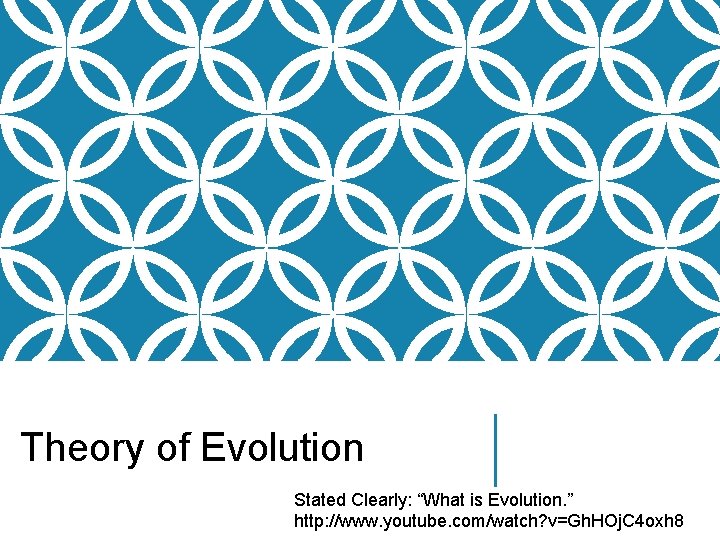 Theory of Evolution

Stated Clearly: “What is Evolution.”
http://www.youtube.com/watch?v=GhHOjC4oxh8